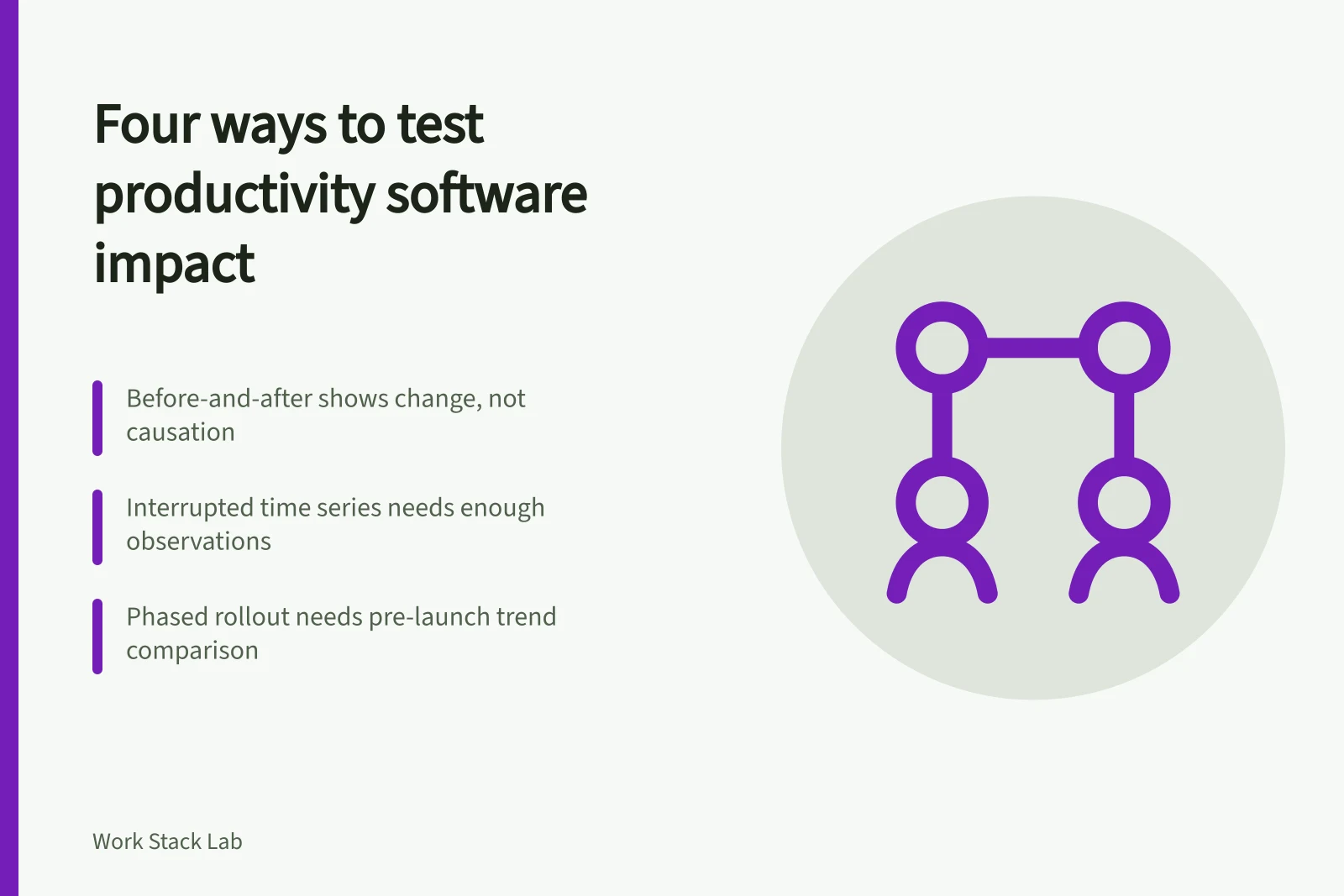 Four ways to test productivity software impact

Before-and-after shows change, not causation

Interrupted time series needs enough observations

Phased rollout needs pre-launch trend comparison

Work Stack Lab